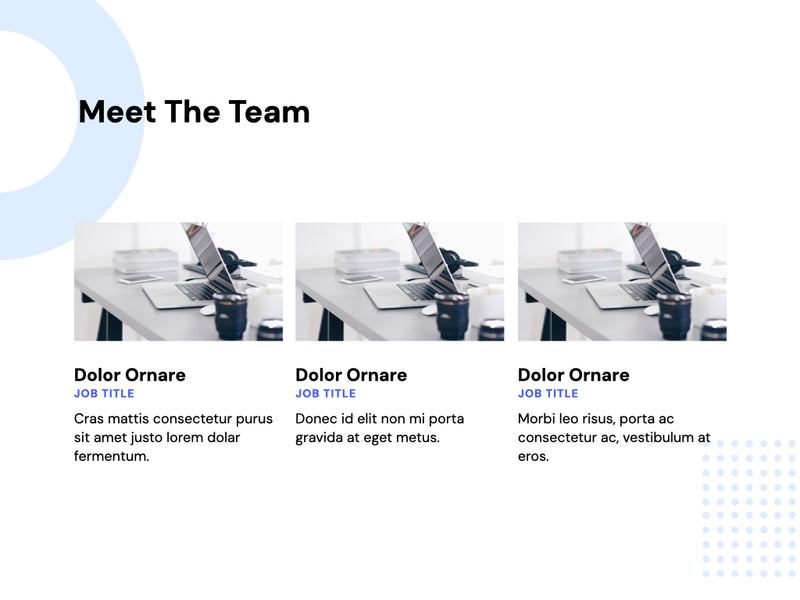 Meet The Team

Dolor Ornare
JOB TITLE
Cras mattis consectetur purus sit amet justo lorem dolar fermentum.

Dolor Ornare
JOB TITLE
Donec id elit non mi porta gravida at eget metus.

Dolor Ornare
JOB TITLE
Morbi leo risus, porta ac consectetur ac, vestibulum at eros.